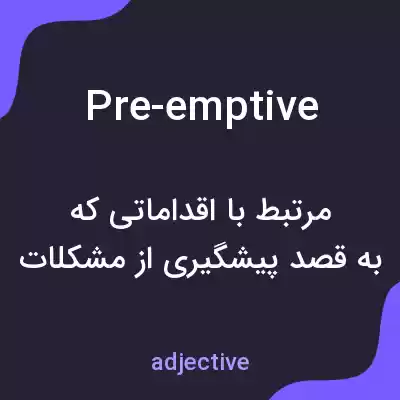 Pre-emptive

مرتبط با اقداماتی که به قصد پیشگیری از مشکلات

adjective